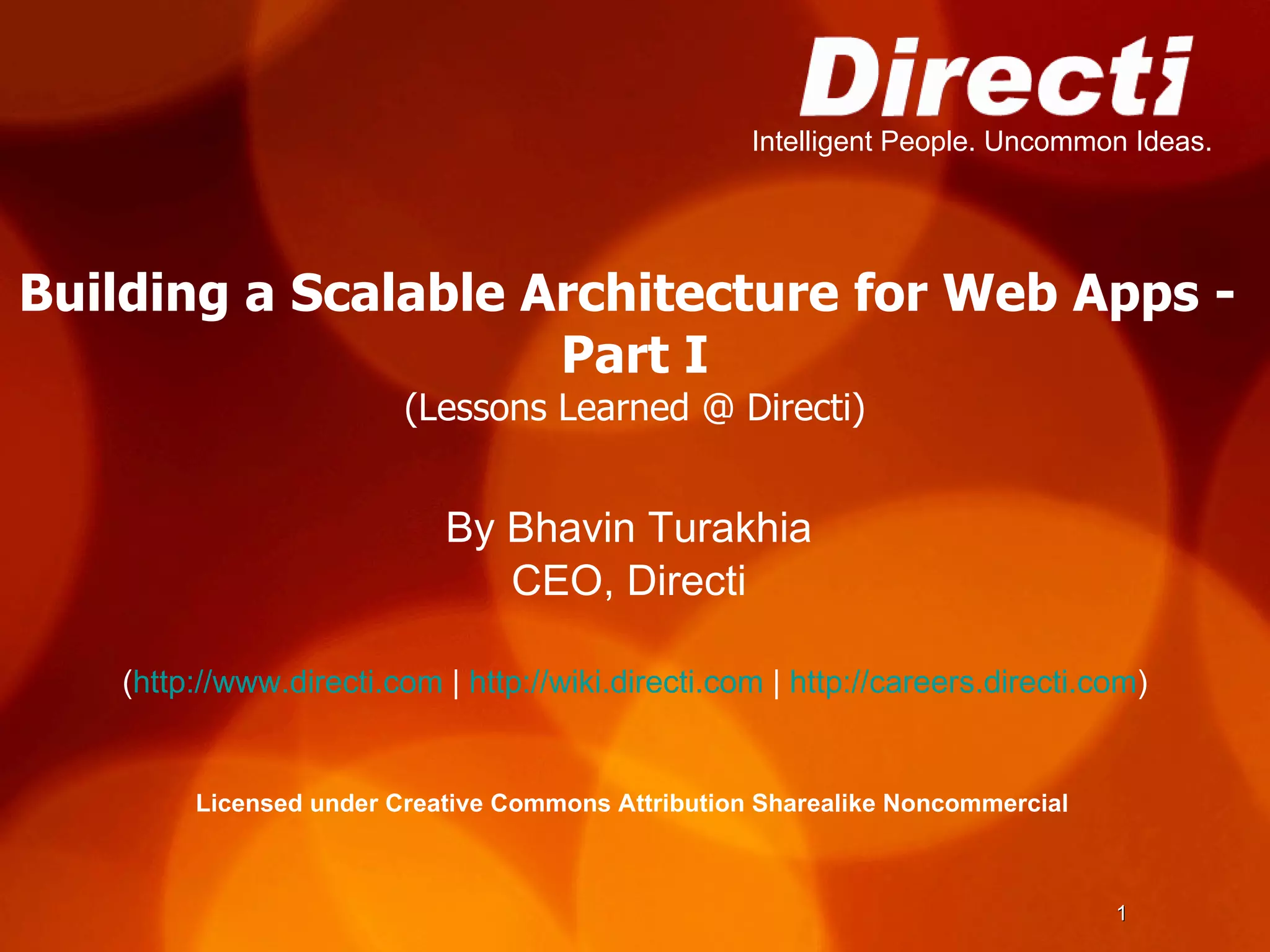 Directi
Intelligent People. Uncommon Ideas.

Building a Scalable Architecture for Web Apps - Part I
(Lessons Learned @ Directi)

By Bhavin Turakhia
CEO, Directi

(http://www.directi.com | http://wiki.directi.com | http://careers.directi.com)

Licensed under Creative Commons Attribution Sharealike Noncommercial

1